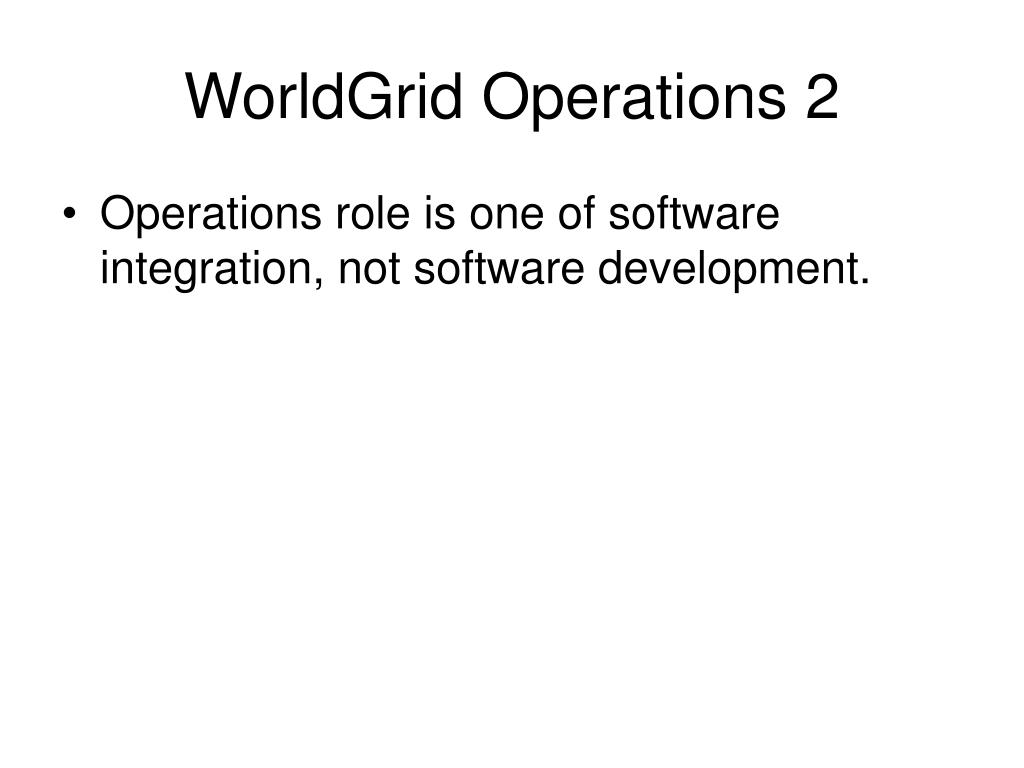 WorldGrid Operations 2

• Operations role is one of software integration, not software development.